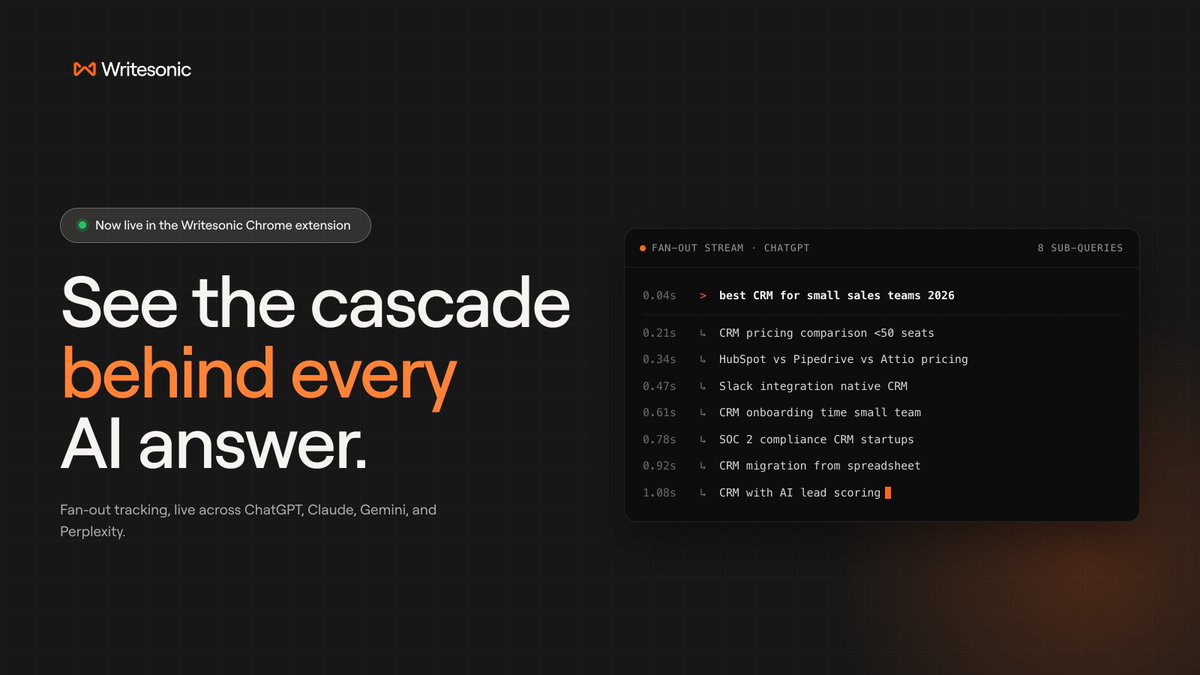 Writesonic

Now live in the Writesonic Chrome extension

See the cascade behind every AI answer.

Fan-out tracking, live across ChatGPT, Claude, Gemini, and Perplexity.

FAN-OUT STREAM · CHATGPT 8 SUB-QUERIES

0.04s > best CRM for small sales teams 2026

0.21s ↳ CRM pricing comparison <50 seats
0.34s ↳ HubSpot vs Pipedrive vs Attio pricing
0.47s ↳ Slack integration native CRM
0.61s ↳ CRM onboarding time small team
0.78s ↳ SOC 2 compliance CRM startups
0.92s ↳ CRM migration from spreadsheet
1.08s ↳ CRM with AI lead scoring